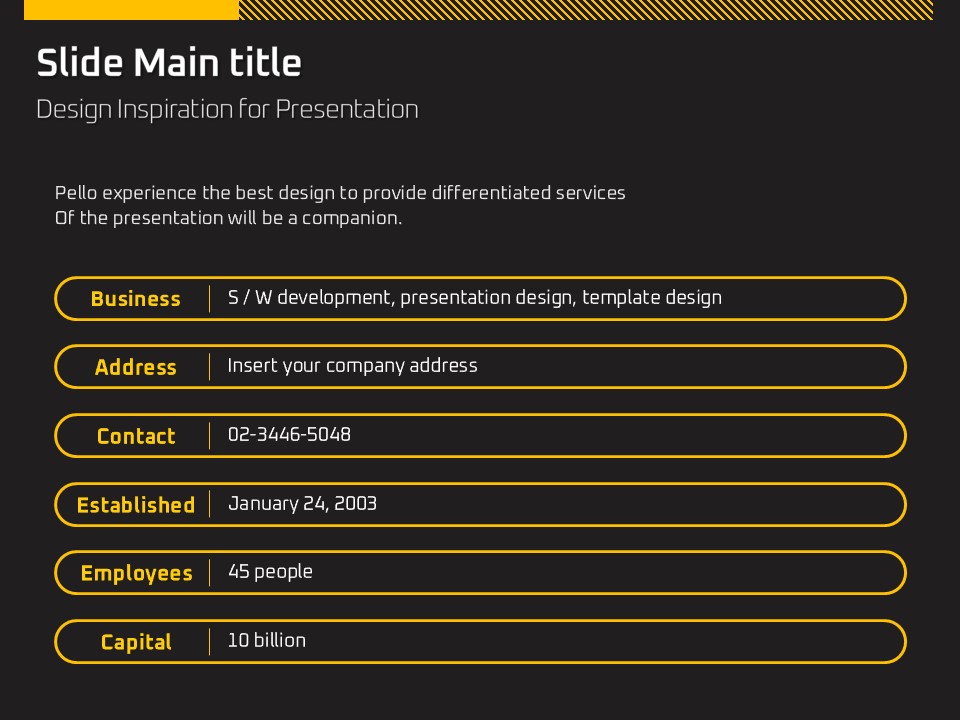 Slide Main title
Design Inspiration for Presentation

Pello experience the best design to provide differentiated services
Of the presentation will be a companion.

| Business | S / W development, presentation design, template design |
|---|---|
| Address | Insert your company address |
| Contact | 02-3446-5048 |
| Established | January 24, 2003 |
| Employees | 45 people |
| Capital | 10 billion |